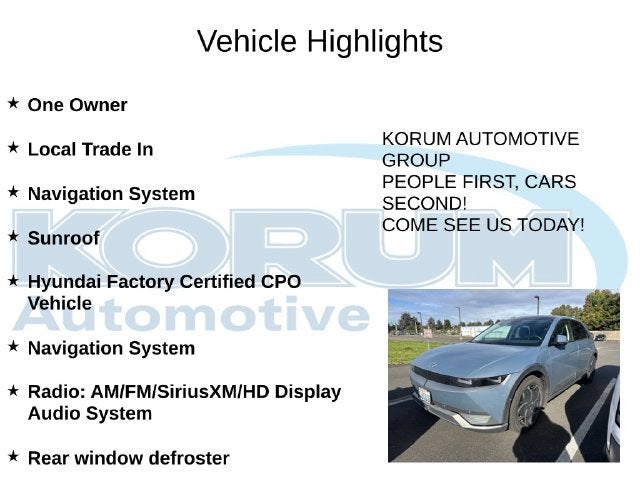 Vehicle Highlights

★ One Owner

★ Local Trade In

★ Navigation System

★ Sunroof

★ Hyundai Factory Certified CPO Vehicle

★ Navigation System

★ Radio: AM/FM/SiriusXM/HD Display Audio System

★ Rear window defroster

KORUM AUTOMOTIVE GROUP
PEOPLE FIRST, CARS SECOND!
COME SEE US TODAY!

KORUM Automotive